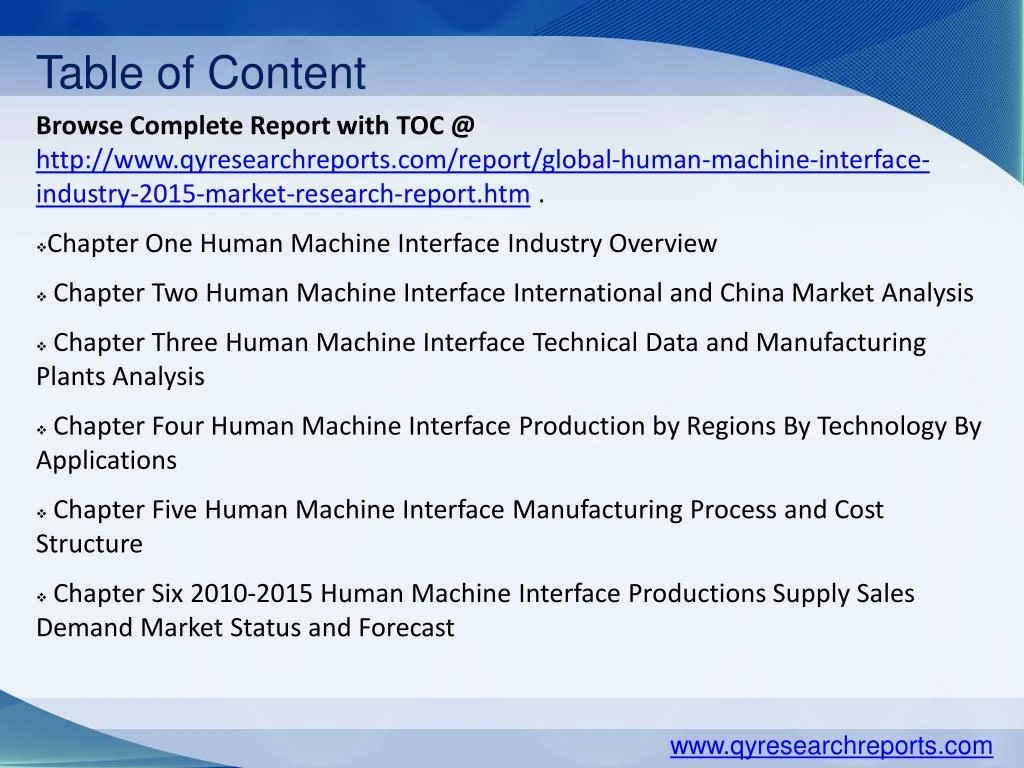 Table of Content

Browse Complete Report with TOC @ http://www.qyresearchreports.com/report/global-human-machine-interface-industry-2015-market-research-report.htm .

❖Chapter One Human Machine Interface Industry Overview

❖ Chapter Two Human Machine Interface International and China Market Analysis

❖ Chapter Three Human Machine Interface Technical Data and Manufacturing Plants Analysis

❖ Chapter Four Human Machine Interface Production by Regions By Technology By Applications

❖ Chapter Five Human Machine Interface Manufacturing Process and Cost Structure

❖ Chapter Six 2010-2015 Human Machine Interface Productions Supply Sales Demand Market Status and Forecast

www.qyresearchreports.com